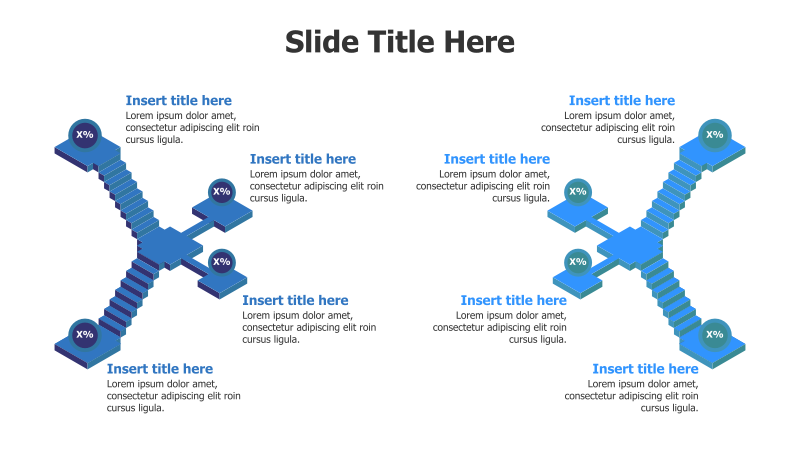 Slide Title Here

Insert title here
Lorem ipsum dolor amet, consectetur adipiscing elit roin cursus ligula.

X%

Insert title here
Lorem ipsum dolor amet, consectetur adipiscing elit roin cursus ligula.

X%

X%

Insert title here
Lorem ipsum dolor amet, consectetur adipiscing elit roin cursus ligula.

X%

Insert title here
Lorem ipsum dolor amet, consectetur adipiscing elit roin cursus ligula.

Insert title here
Lorem ipsum dolor amet, consectetur adipiscing elit roin cursus ligula.

X%

Insert title here
Lorem ipsum dolor amet, consectetur adipiscing elit roin cursus ligula.

X%

X%

Insert title here
Lorem ipsum dolor amet, consectetur adipiscing elit roin cursus ligula.

X%

Insert title here
Lorem ipsum dolor amet, consectetur adipiscing elit roin cursus ligula.